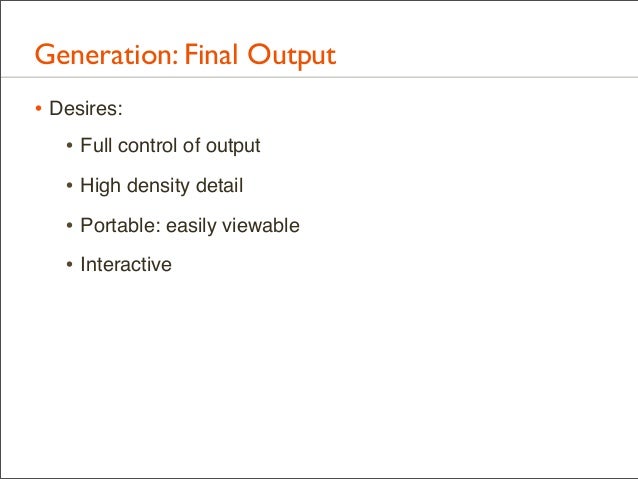 Generation: Final Output

• Desires:

• Full control of output

• High density detail

• Portable: easily viewable

• Interactive